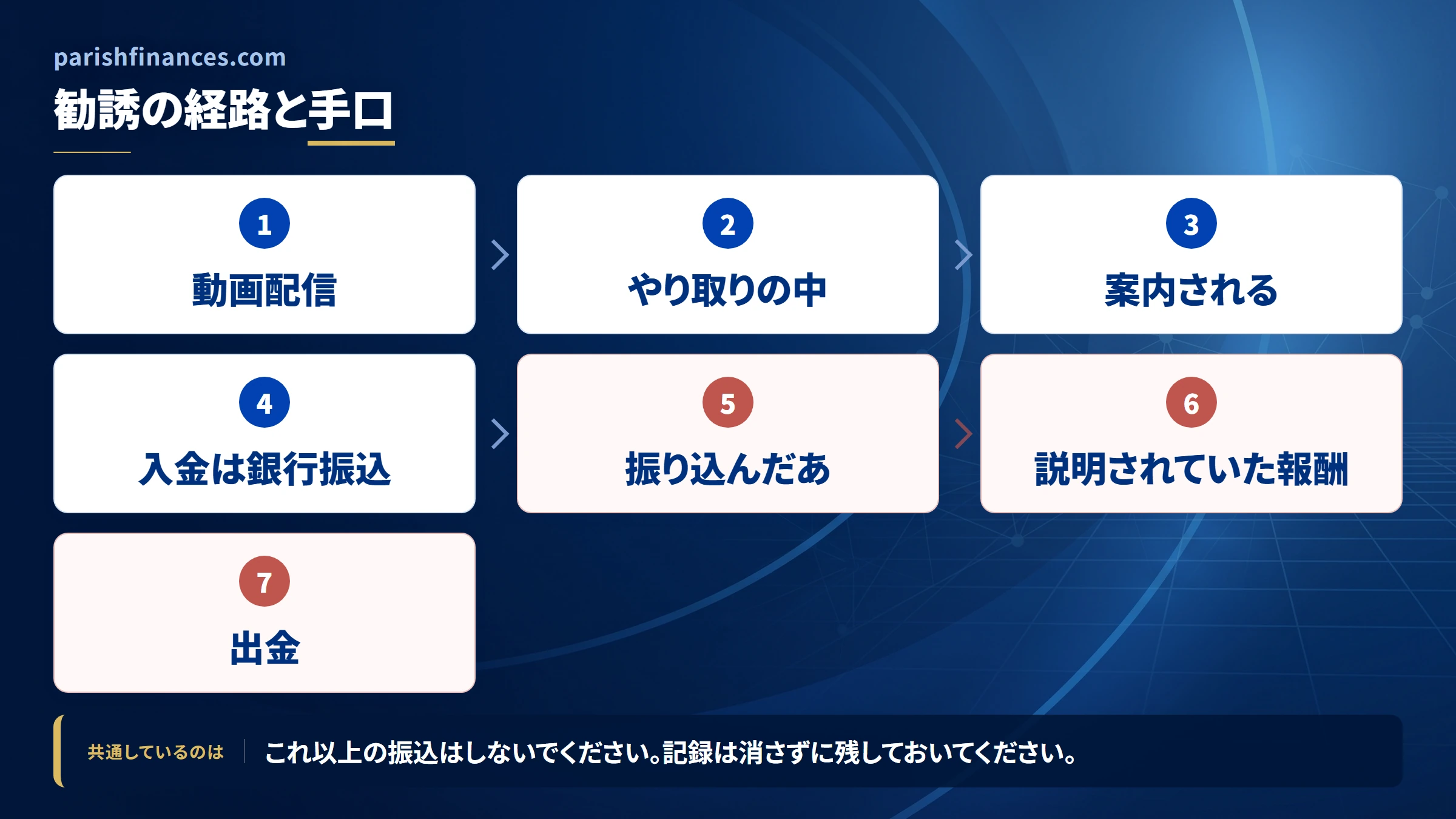 parishfinances.com

勧誘の経路と手口

1
動画配信

2
やり取りの中

3
案内される

4
入金は銀行振込

5
振り込んだあ

6
説明されていた報酬

7
出金

共通しているのは

これ以上の振込はしないでください。記録は消さずに残しておいてください。